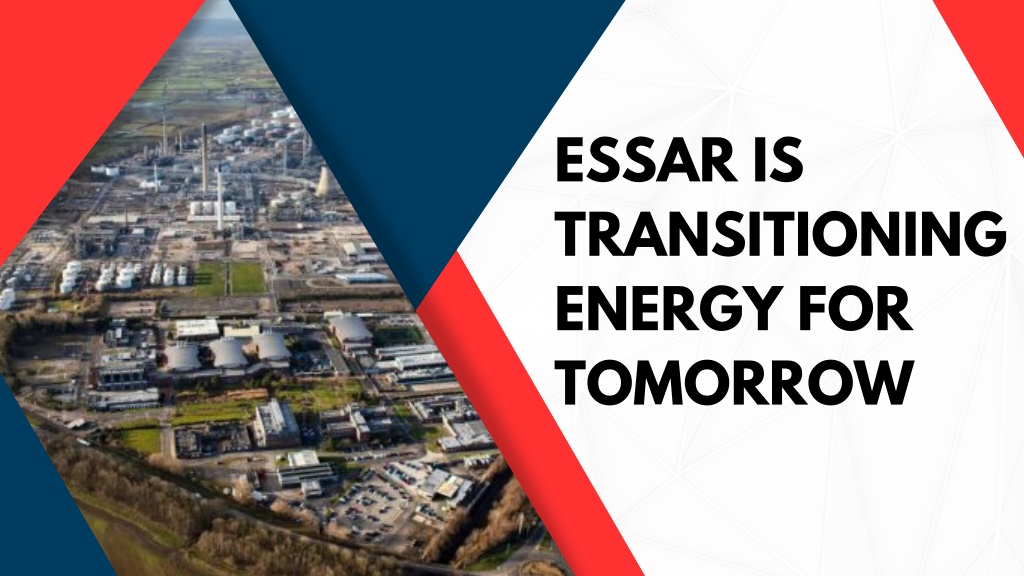 ESSAR IS TRANSITIONING ENERGY FOR TOMORROW